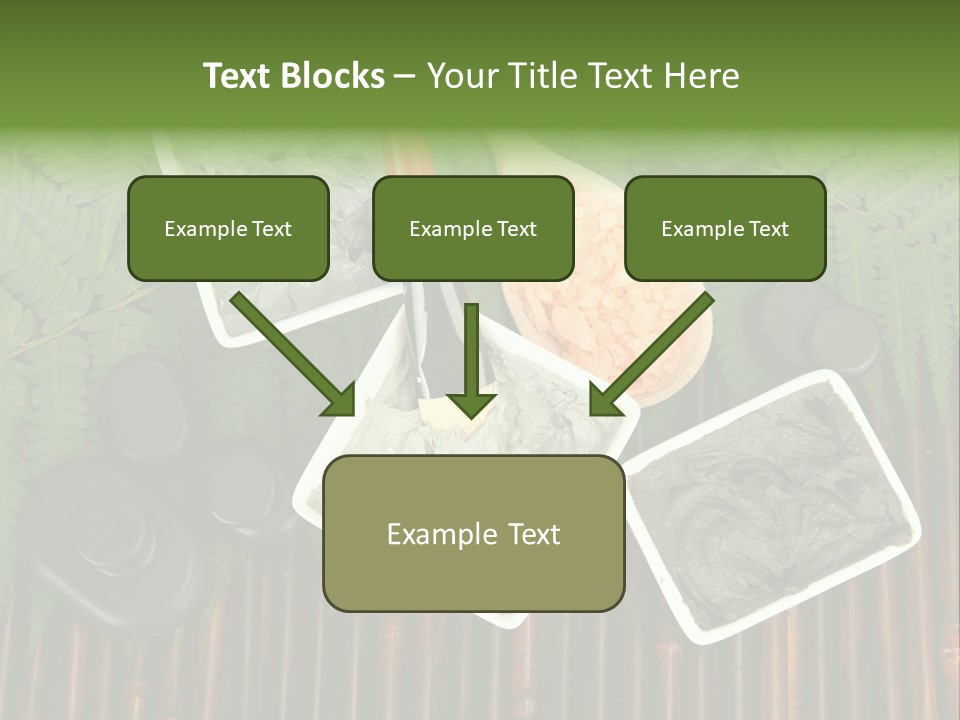 Text Blocks – Your Title Text Here

Example Text

Example Text

Example Text

Example Text